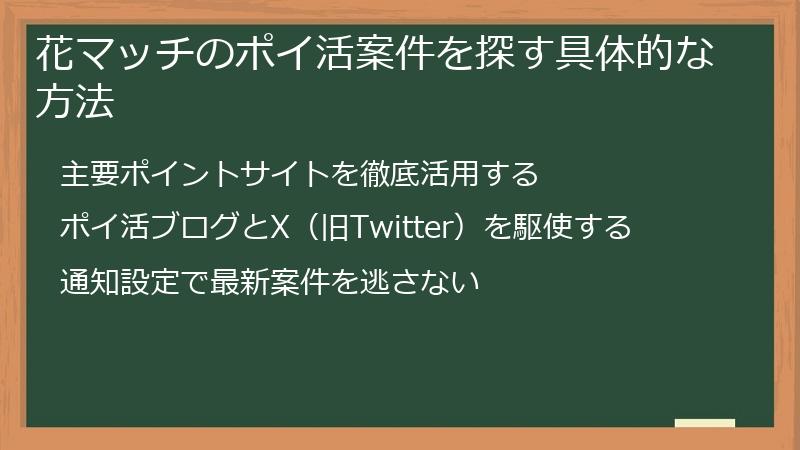 花マッチのポイ活案件を探す具体的な方法

主要ポイントサイトを徹底活用する

ポイ活ブログとX（旧Twitter）を駆使する

通知設定で最新案件を逃さない